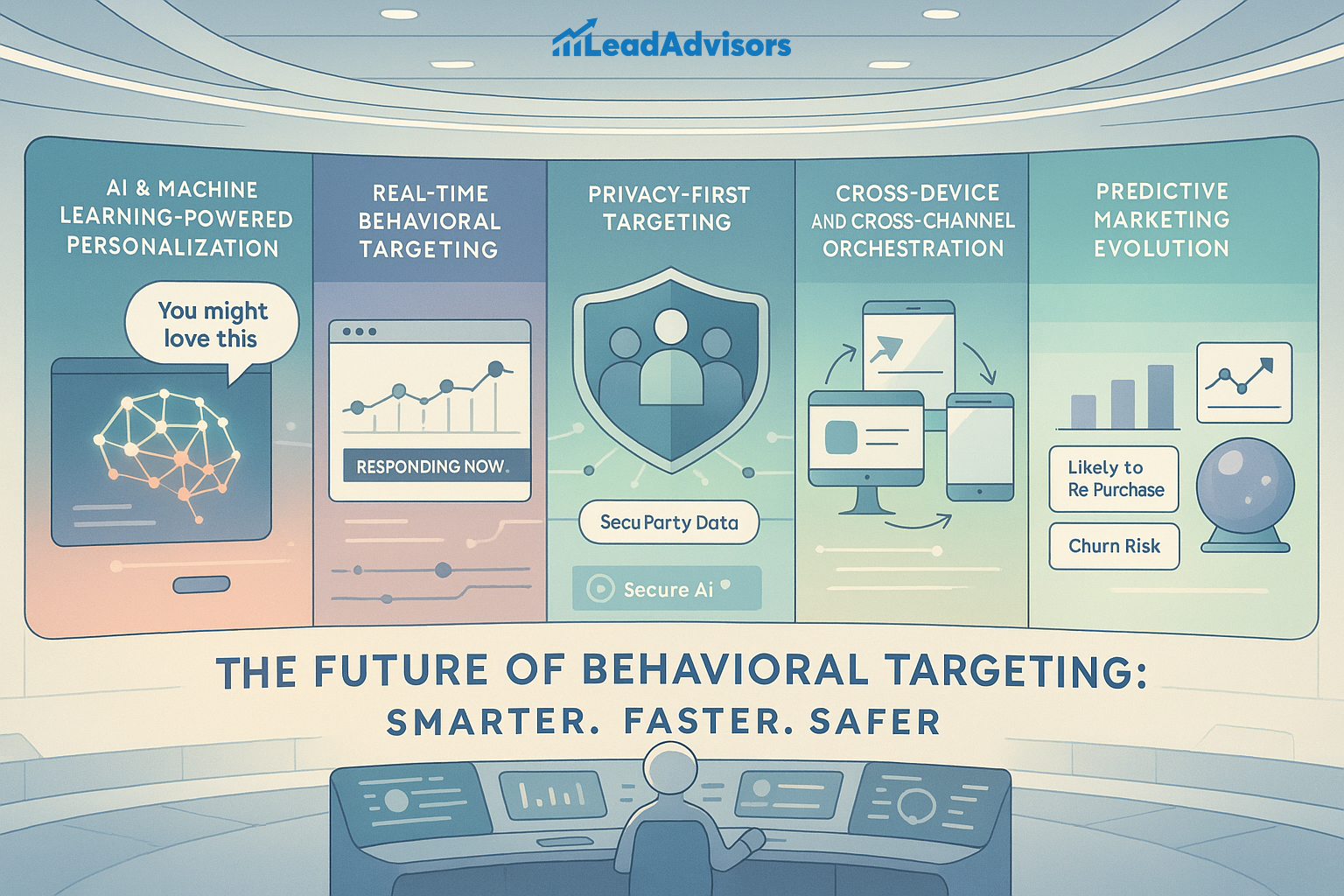 LeadAdvisors

AI & MACHINE LEARNING-POWERED PERSONALIZATION

You might love this

REAL-TIME BEHAVIORAL TARGETING

RESPONDING NOW.

PRIVACY-FIRST TARGETING

Secu Party Data

Secure Ai

CROSS-DEVICE AND CROSS-CHANNEL ORCHESTRATION

PREDICTIVE MARKETING EVOLUTION

Likely to Re Purchase

Churn Risk

THE FUTURE OF BEHAVIORAL TARGETING:
SMARTER. FASTER. SAFER